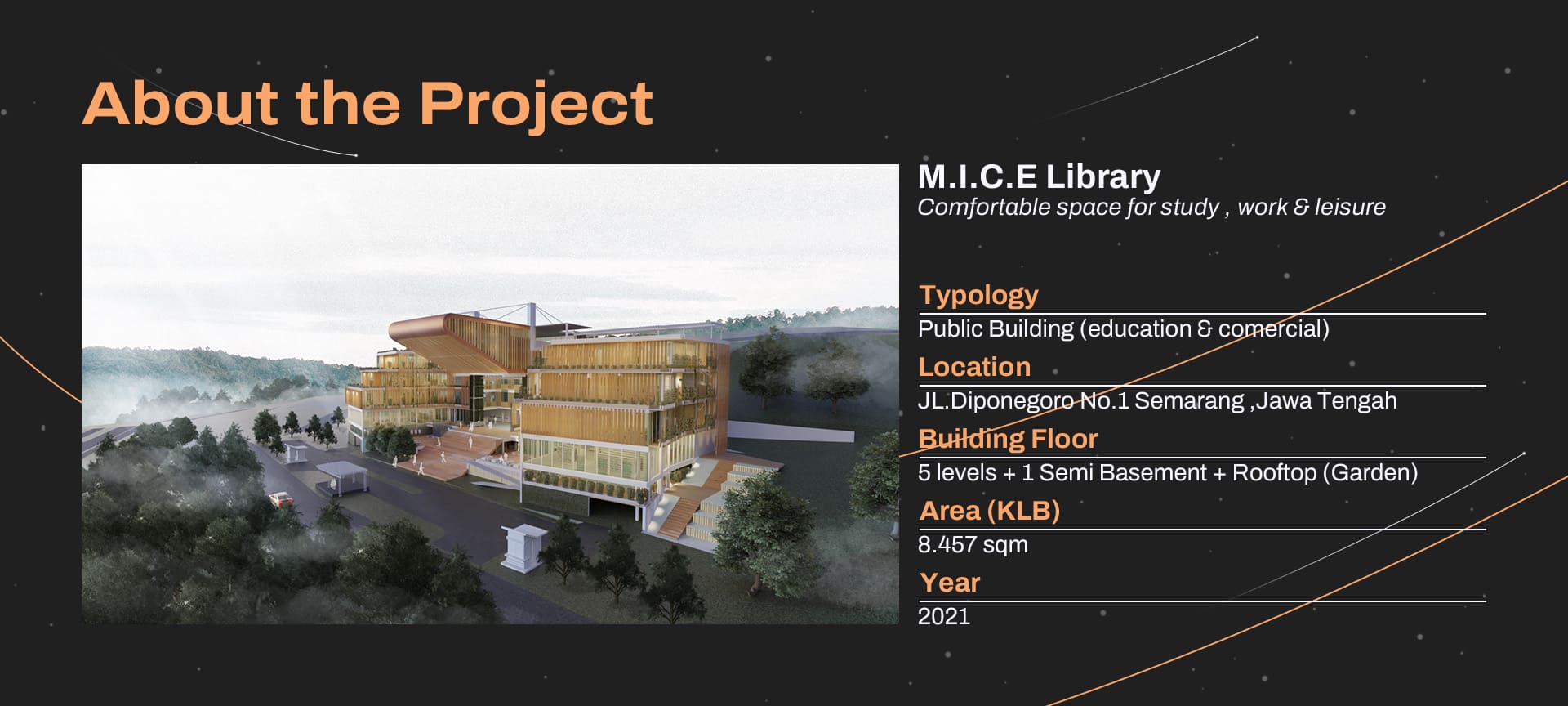 About the Project

M.I.C.E Library
Comfortable space for study , work & leisure

Typology
Public Building (education & comercial)

Location
JL.Diponegoro No.1 Semarang ,Jawa Tengah

Building Floor
5 levels + 1 Semi Basement + Rooftop (Garden)

Area (KLB)
8.457 sqm

Year
2021